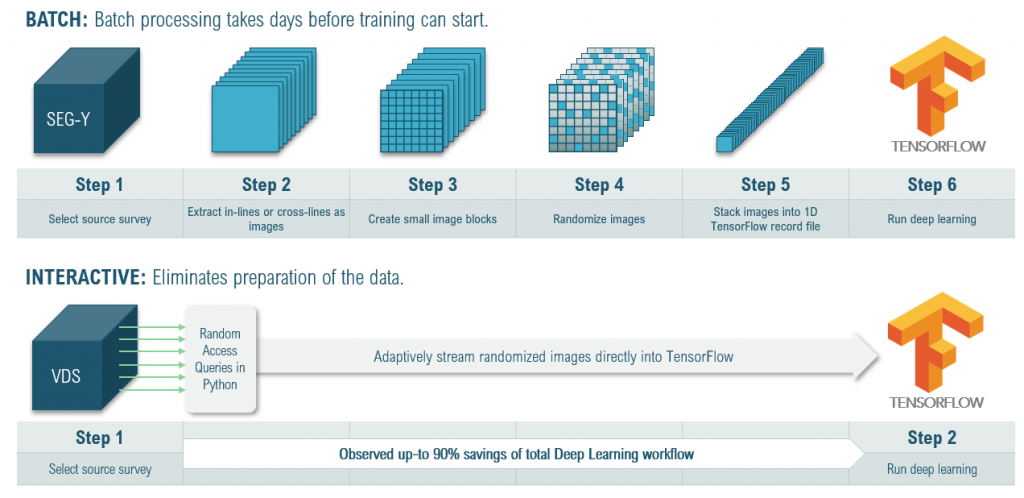 **BATCH:** Batch processing takes days before training can start.

SEG-Y

TENSORFLOW

| Step 1 | Step 2 | Step 3 | Step 4 | Step 5 | Step 6 |
|---|---|---|---|---|---|
| Select source survey | Extract in-lines or cross-lines as images | Create small image blocks | Randomize images | Stack images into 1D TensorFlow record file | Run deep learning |

**INTERACTIVE:** Eliminates preparation of the data.

VDS

Random Access Queries in Python

Adaptively stream randomized images directly into TensorFlow

TENSORFLOW

Step 1

Select source survey

Observed up-to 90% savings of total Deep Learning workflow

Step 2

Run deep learning